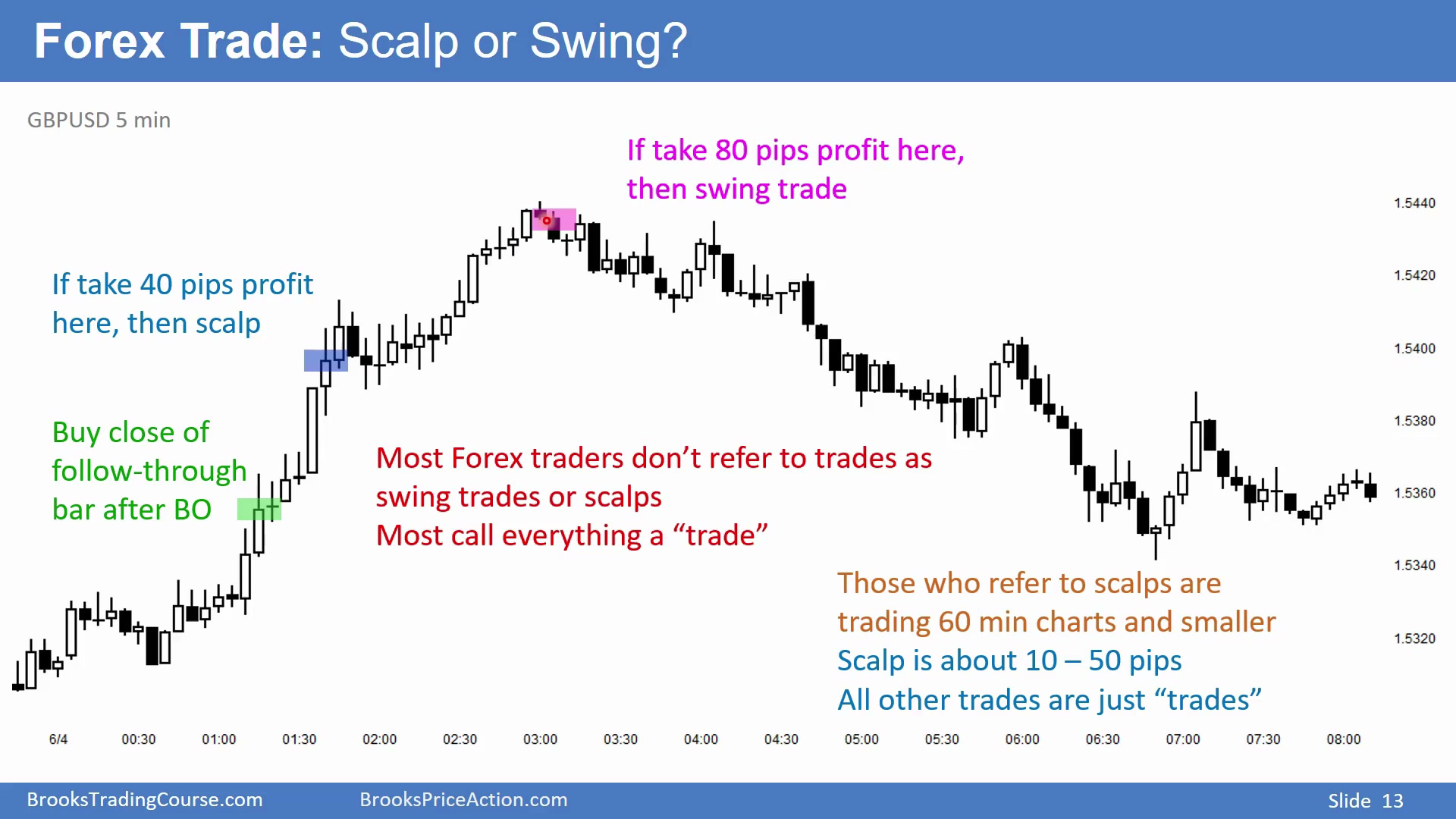 Forex Trade: Scalp or Swing?

GBPUSD 5 min

If take 80 pips profit here, then swing trade

If take 40 pips profit here, then scalp

Buy close of follow-through bar after BO

Most Forex traders don’t refer to trades as swing trades or scalps
Most call everything a “trade”

Those who refer to scalps are trading 60 min charts and smaller
Scalp is about 10 – 50 pips
All other trades are just “trades”

1.5440
1.5420
1.5400
1.5380
1.5360
1.5340
1.5320

6/4 00:30 01:00 01:30 02:00 02:30 03:00 03:30 04:00 04:30 05:00 05:30 06:00 06:30 07:00 07:30 08:00

BrooksTradingCourse.com BrooksPriceAction.com Slide 13